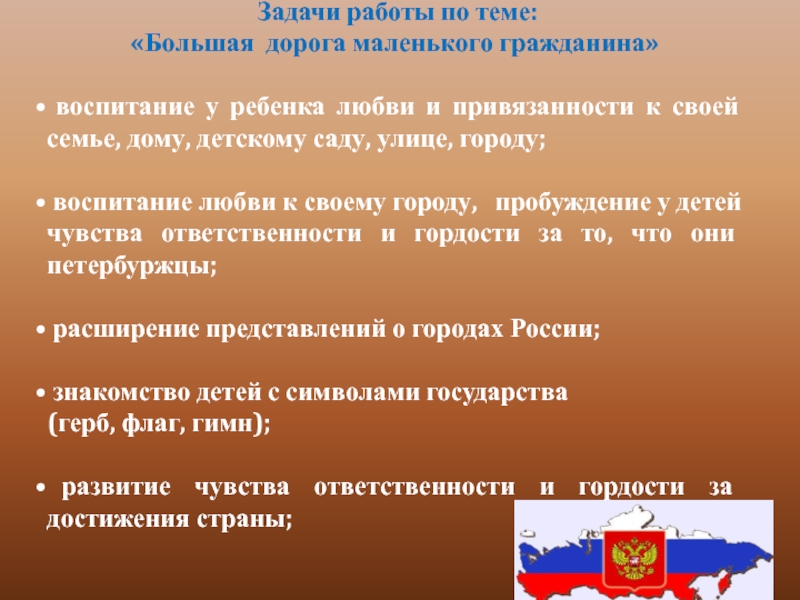 Задачи работы по теме:
«Большая дорога маленького гражданина»

• воспитание у ребенка любви и привязанности к своей семье, дому, детскому саду, улице, городу;

• воспитание любви к своему городу, пробуждение у детей чувства ответственности и гордости за то, что они петербуржцы;

• расширение представлений о городах России;

• знакомство детей с символами государства (герб, флаг, гимн);

• развитие чувства ответственности и гордости за достижения страны;